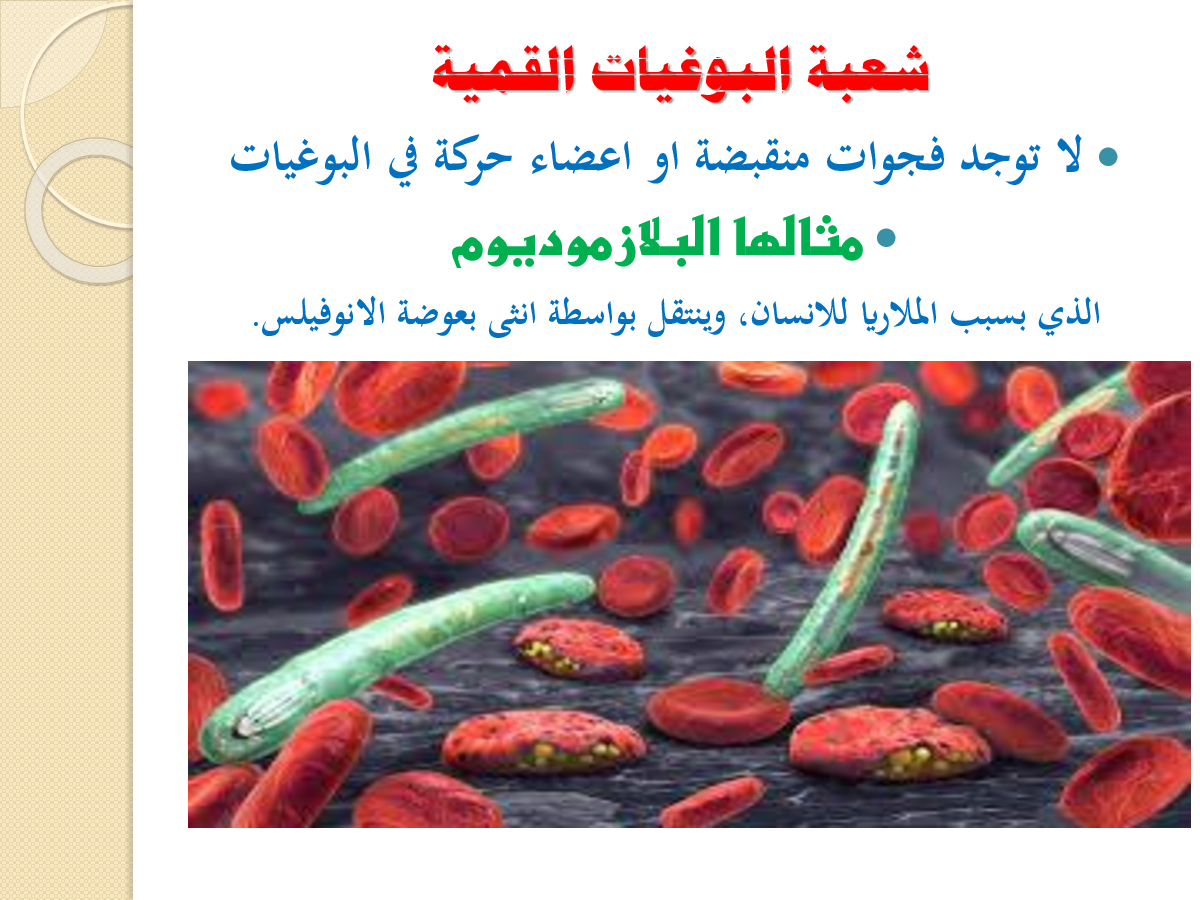 شعبة البوغيات القمية

• لا توجد فجوات منقبضة او اعضاء حركة في البوغيات

• مثالها البلازموديوم

الذي بسبب الملاريا للانسان، وينتقل بواسطة انثى بعوضة الانوفيلس.